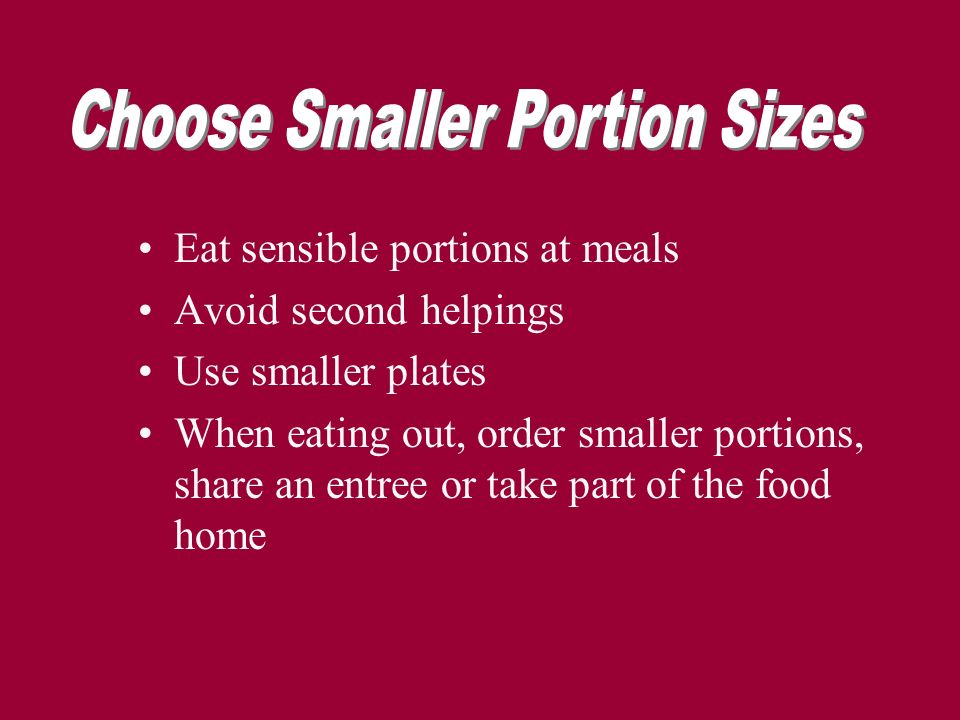 Choose Smaller Portion Sizes

• Eat sensible portions at meals
• Avoid second helpings
• Use smaller plates
• When eating out, order smaller portions, share an entree or take part of the food home